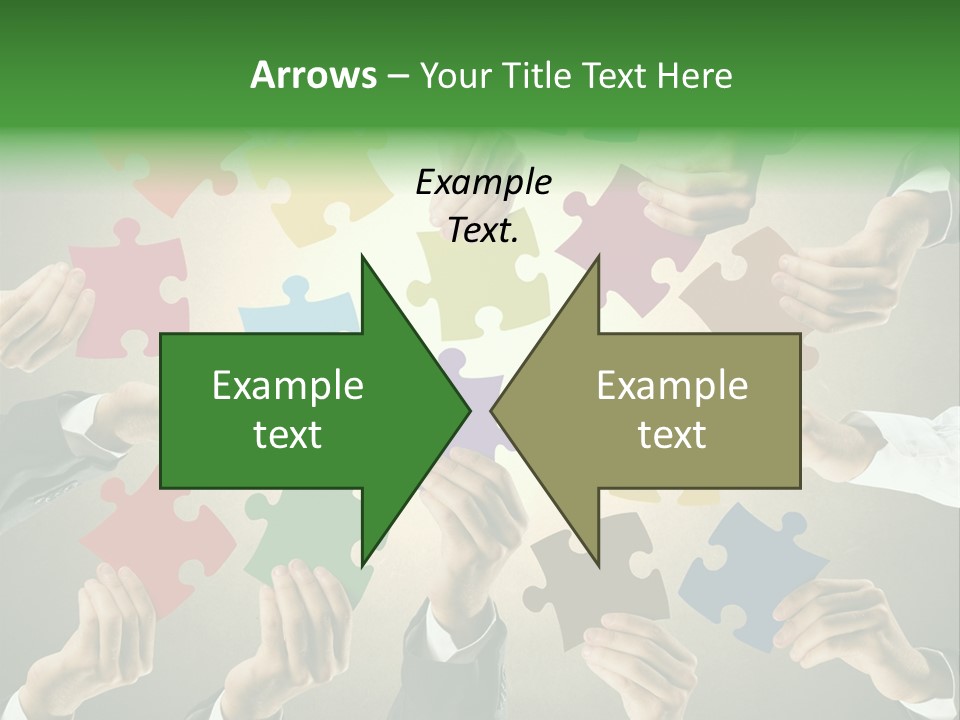 Arrows – Your Title Text Here

Example Text.

Example text

Example text